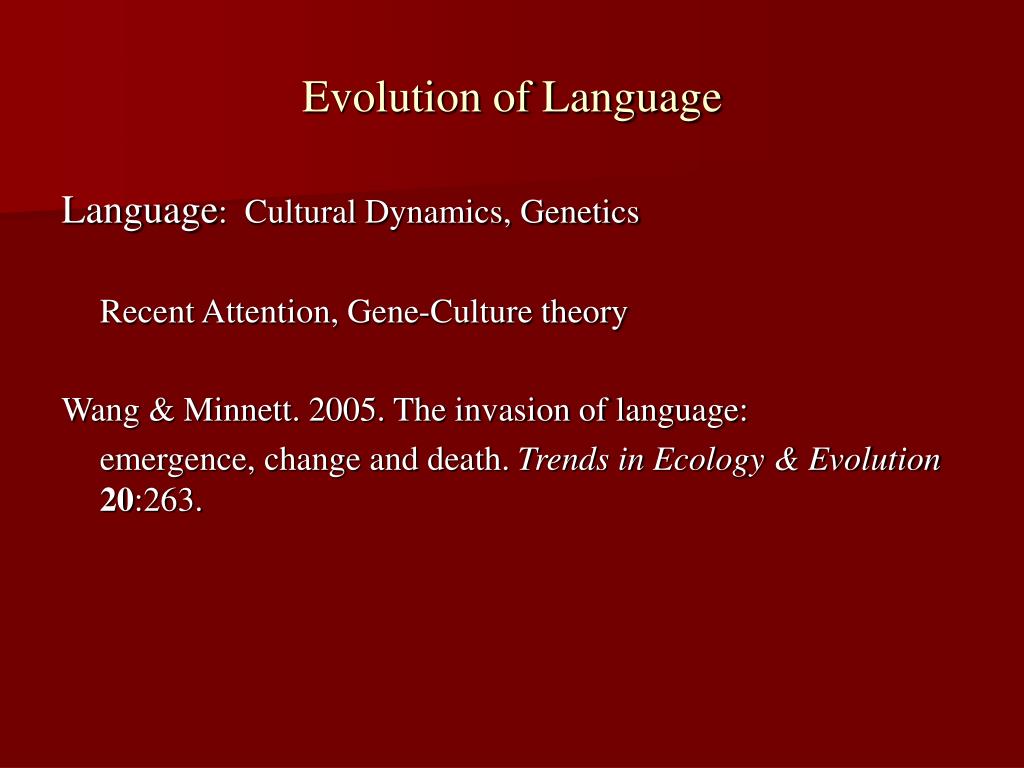 Evolution of Language

Language: Cultural Dynamics, Genetics

Recent Attention, Gene-Culture theory

Wang & Minnett. 2005. The invasion of language: emergence, change and death. Trends in Ecology & Evolution 20:263.